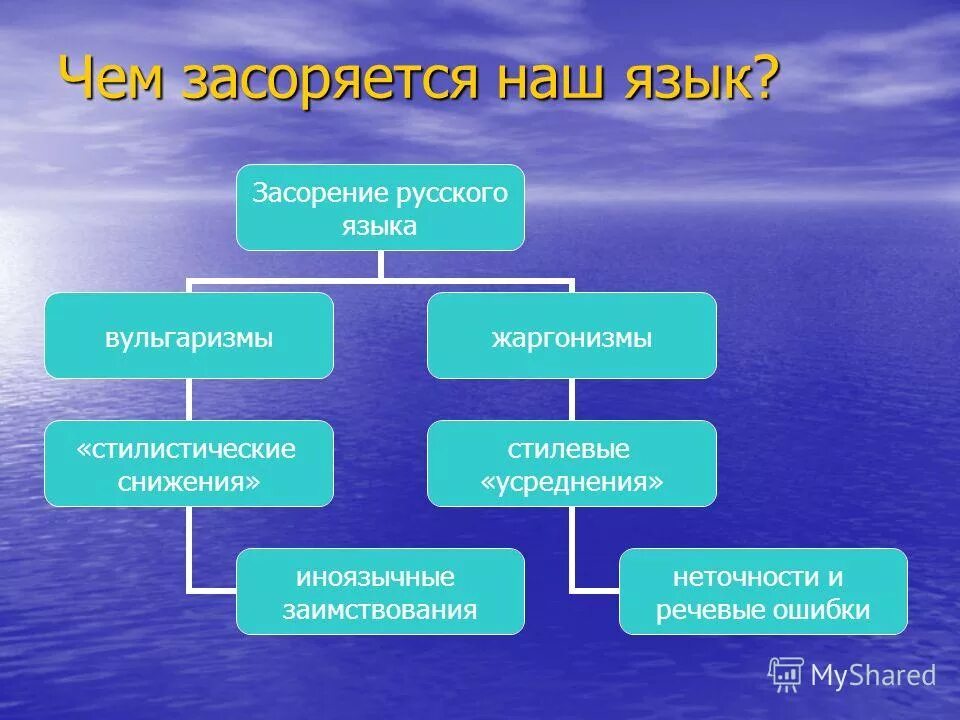 Чем засоряется наш язык?

Засорение русского языка

вульгаризмы

жаргонизмы

«стилистические снижения»

стилевые «усреднения»

иноязычные заимствования

неточности и речевые ошибки

MyShared